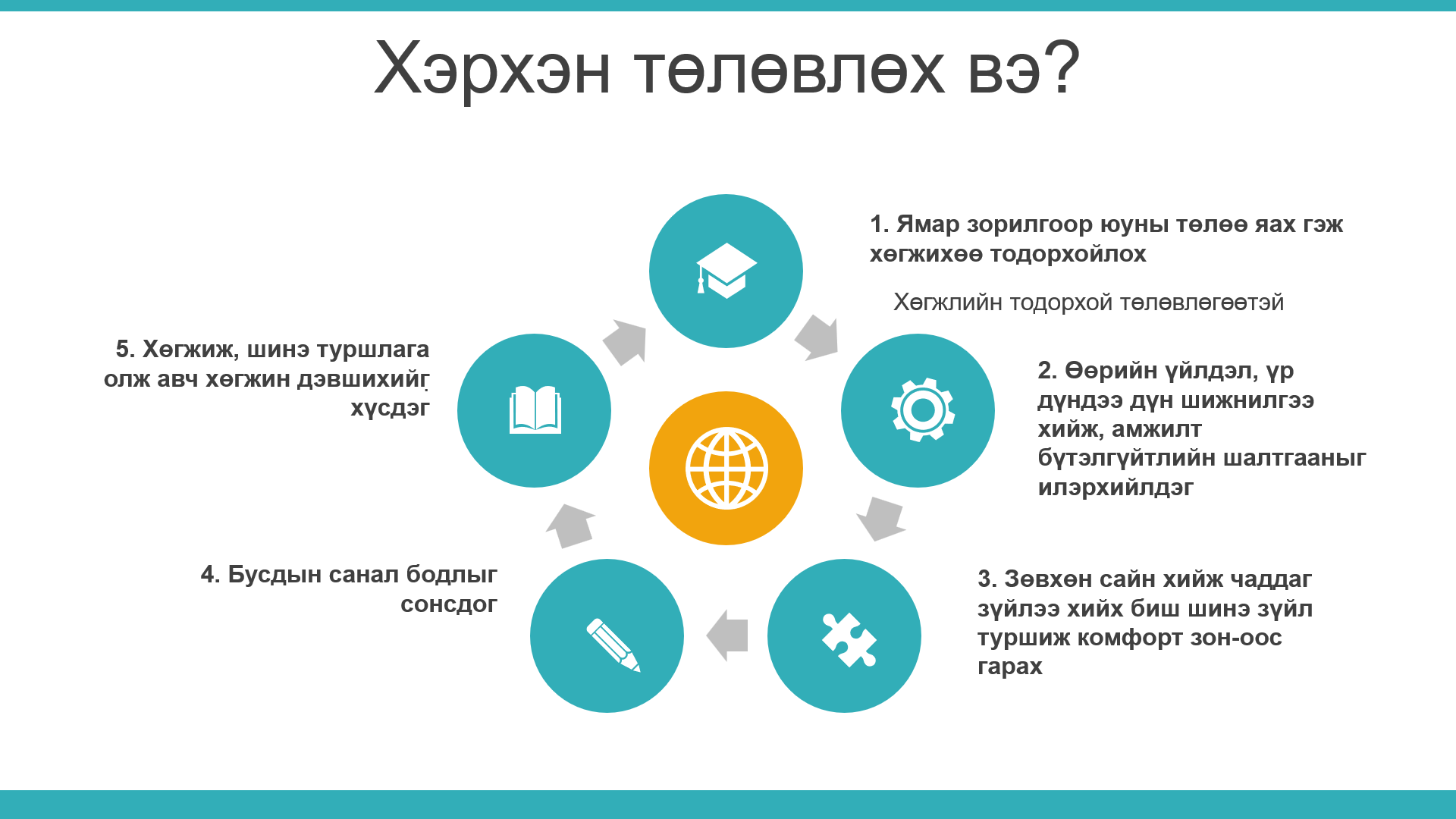 Хэрхэн төлөвлөх вэ?

1. Ямар зорилгоор юуны төлөө яах гэж хөгжихөө тодорхойлох

Хөгжлийн тодорхой төлөвлөгөөтэй

2. Өөрийн үйлдэл, үр дүндээ дүн шижнилгээ хийж, амжилт бүтэлгүйтлийн шалтгааныг илэрхийлдэг

3. Зөвхөн сайн хийж чаддаг зүйлээ хийх биш шинэ зүйл туршиж комфорт зон-оос гарах

4. Бусдын санал бодлыг сонсдог

5. Хөгжиж, шинэ туршлага олж авч хөгжин дэвшихийг хүсдэг